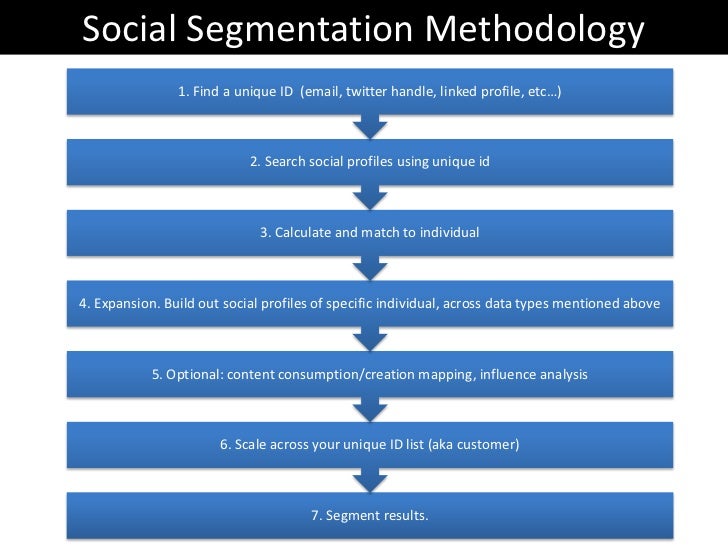 Social Segmentation Methodology

1. Find a unique ID (email, twitter handle, linked profile, etc…)

2. Search social profiles using unique id

3. Calculate and match to individual

4. Expansion. Build out social profiles of specific individual, across data types mentioned above

5. Optional: content consumption/creation mapping, influence analysis

6. Scale across your unique ID list (aka customer)

7. Segment results.